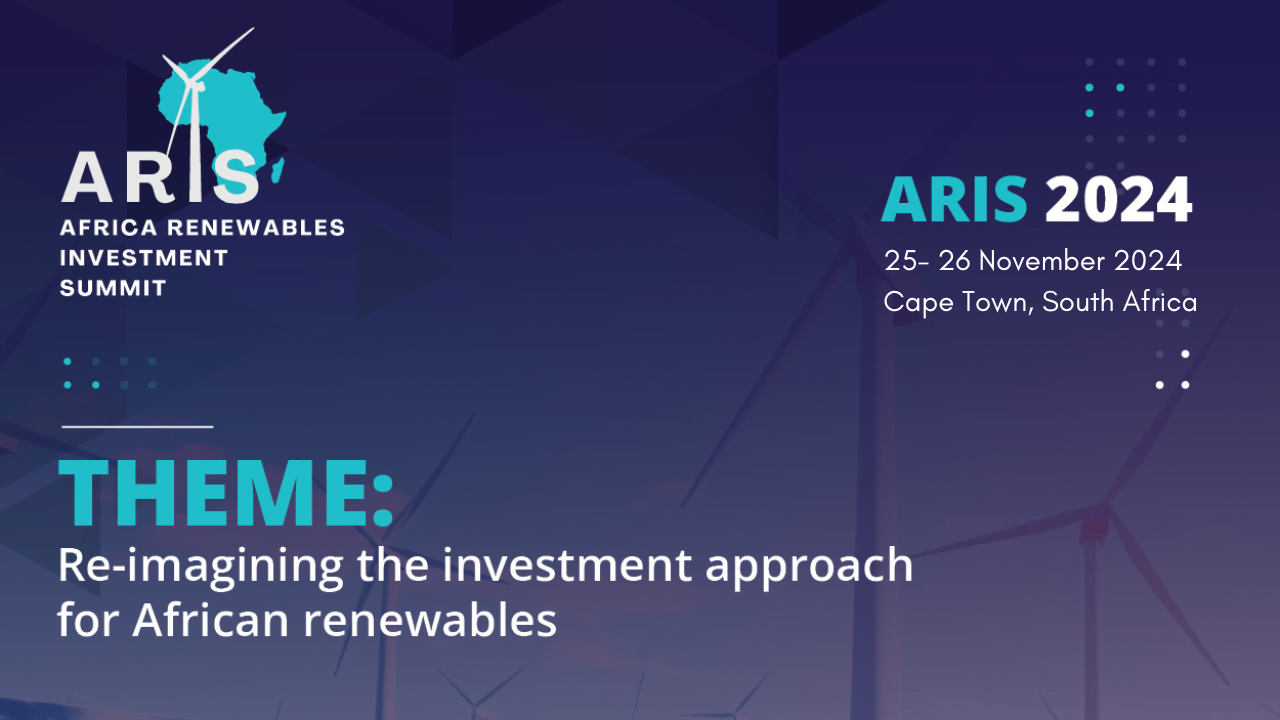 ARIS
AFRICA RENEWABLES INVESTMENT SUMMIT

ARIS 2024
25- 26 November 2024
Cape Town, South Africa

THEME:
Re-imagining the investment approach for African renewables